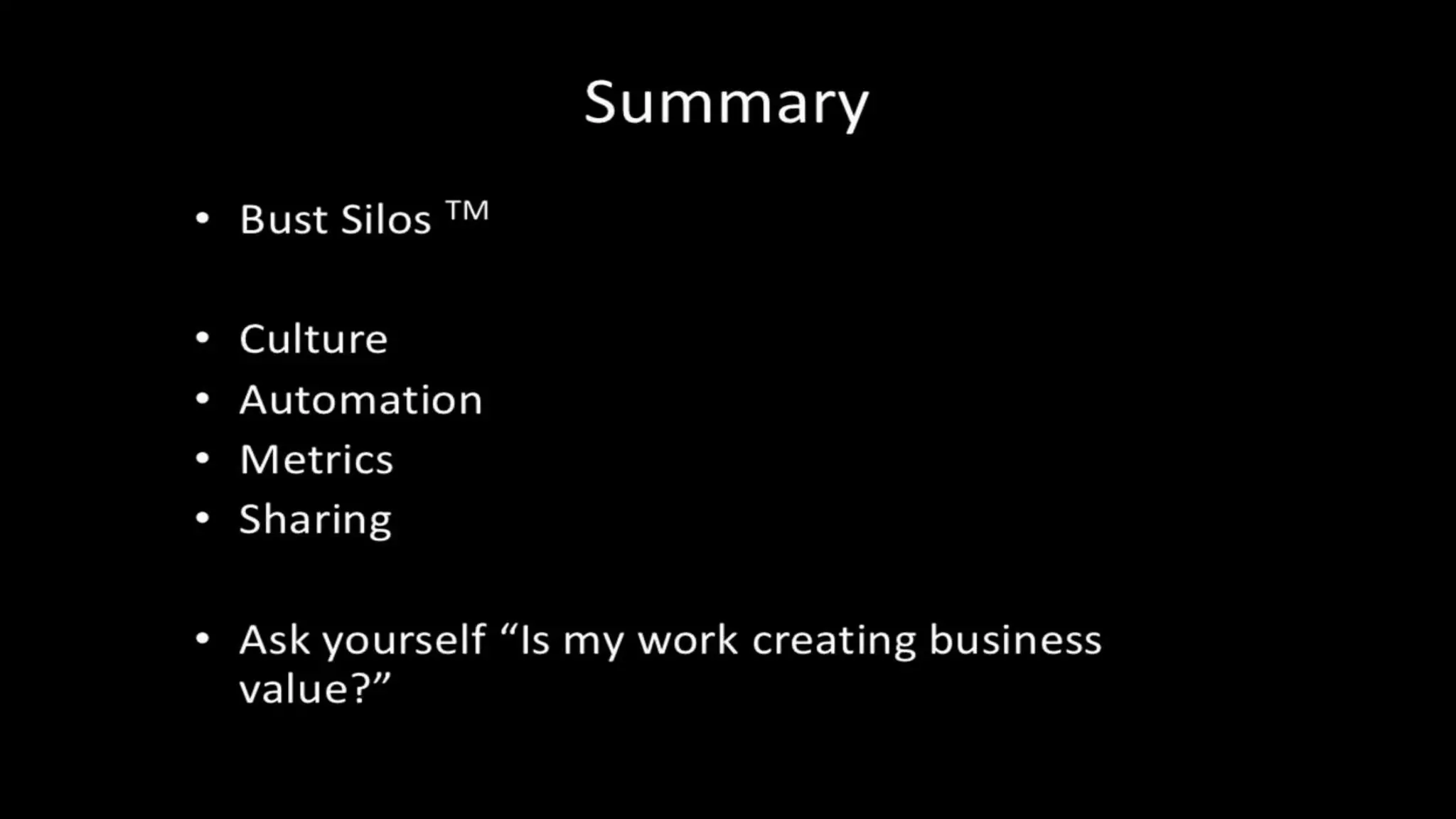 Summary

• Bust Silos ™

• Culture
• Automation
• Metrics
• Sharing

• Ask yourself “Is my work creating business value?”